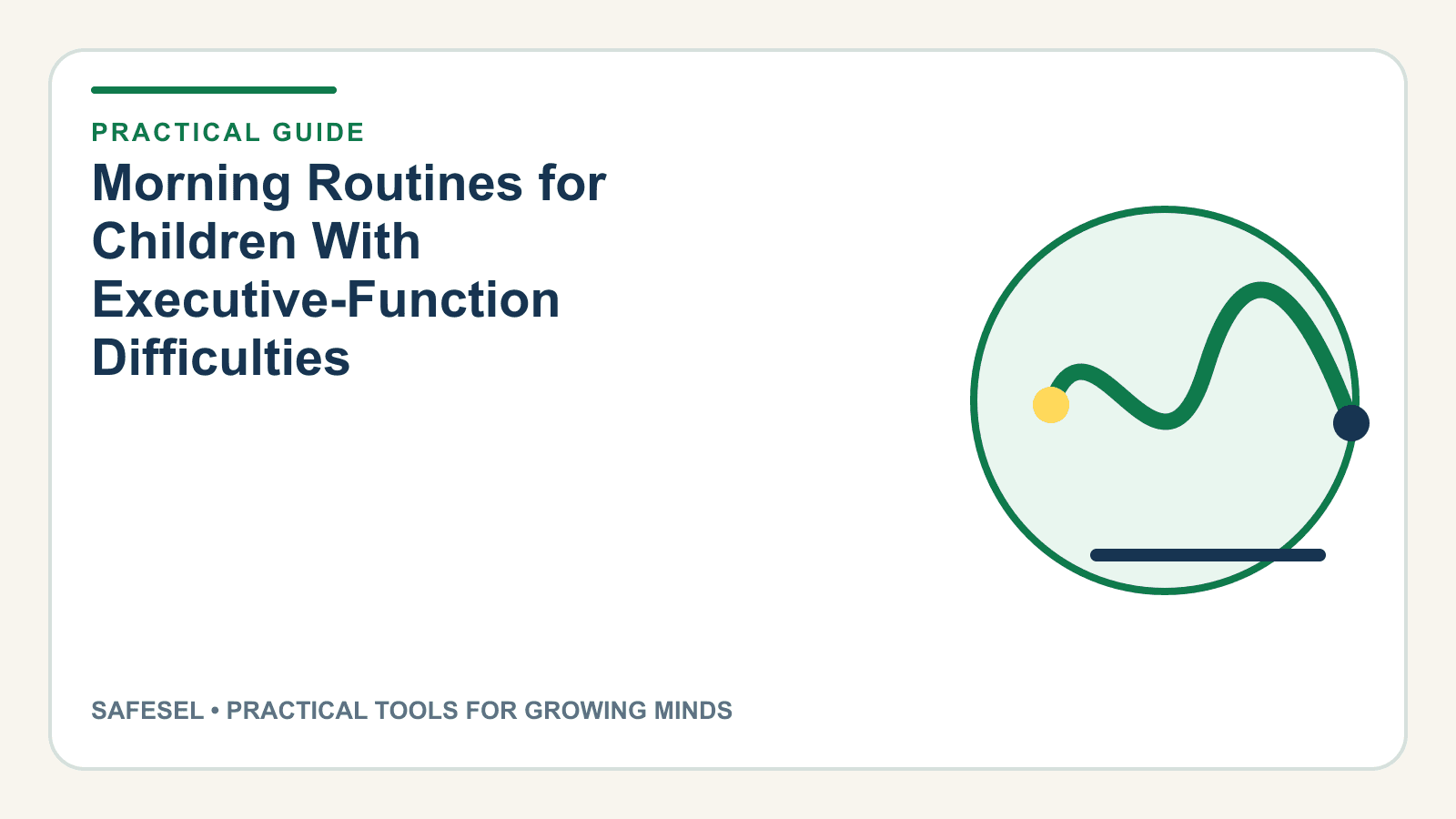 PRACTICAL GUIDE

Morning Routines for Children With Executive-Function Difficulties

SAFESEL • PRACTICAL TOOLS FOR GROWING MINDS